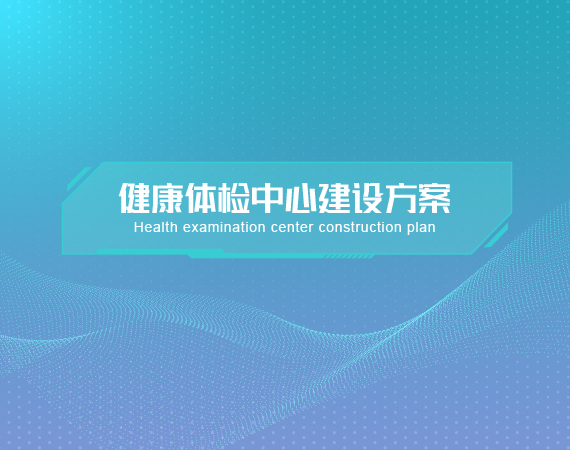 健康体检中心建设方案
Health examination center construction plan